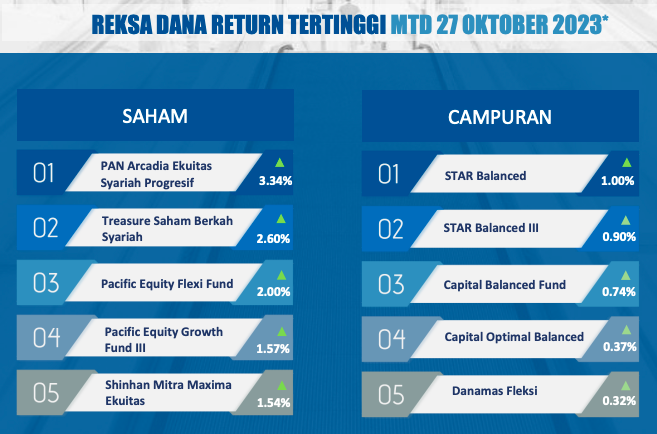 REKSA DANA RETURN TERTINGGI MTD 27 OKTOBER 2023*

SAHAM

01 PAN Arcadia Ekuitas Syariah Progresif 3.34%

02 Treasure Saham Berkah Syariah 2.60%

03 Pacific Equity Flexi Fund 2.00%

04 Pacific Equity Growth Fund III 1.57%

05 Shinhan Mitra Maxima Ekuitas 1.54%

CAMPURAN

01 STAR Balanced 1.00%

02 STAR Balanced III 0.90%

03 Capital Balanced Fund 0.74%

04 Capital Optimal Balanced 0.37%

05 Danamas Fleksi 0.32%